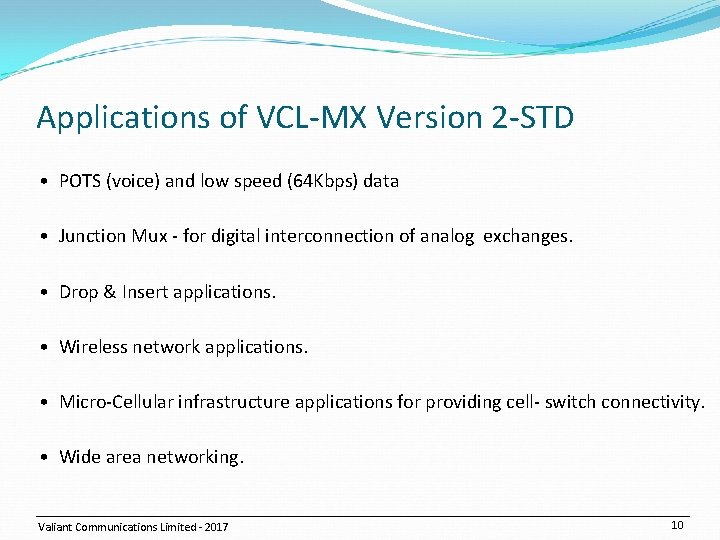 Applications of VCL-MX Version 2-STD

• POTS (voice) and low speed (64Kbps) data

• Junction Mux - for digital interconnection of analog exchanges.

• Drop & Insert applications.

• Wireless network applications.

• Micro-Cellular infrastructure applications for providing cell- switch connectivity.

• Wide area networking.

Valiant Communications Limited - 2017

10